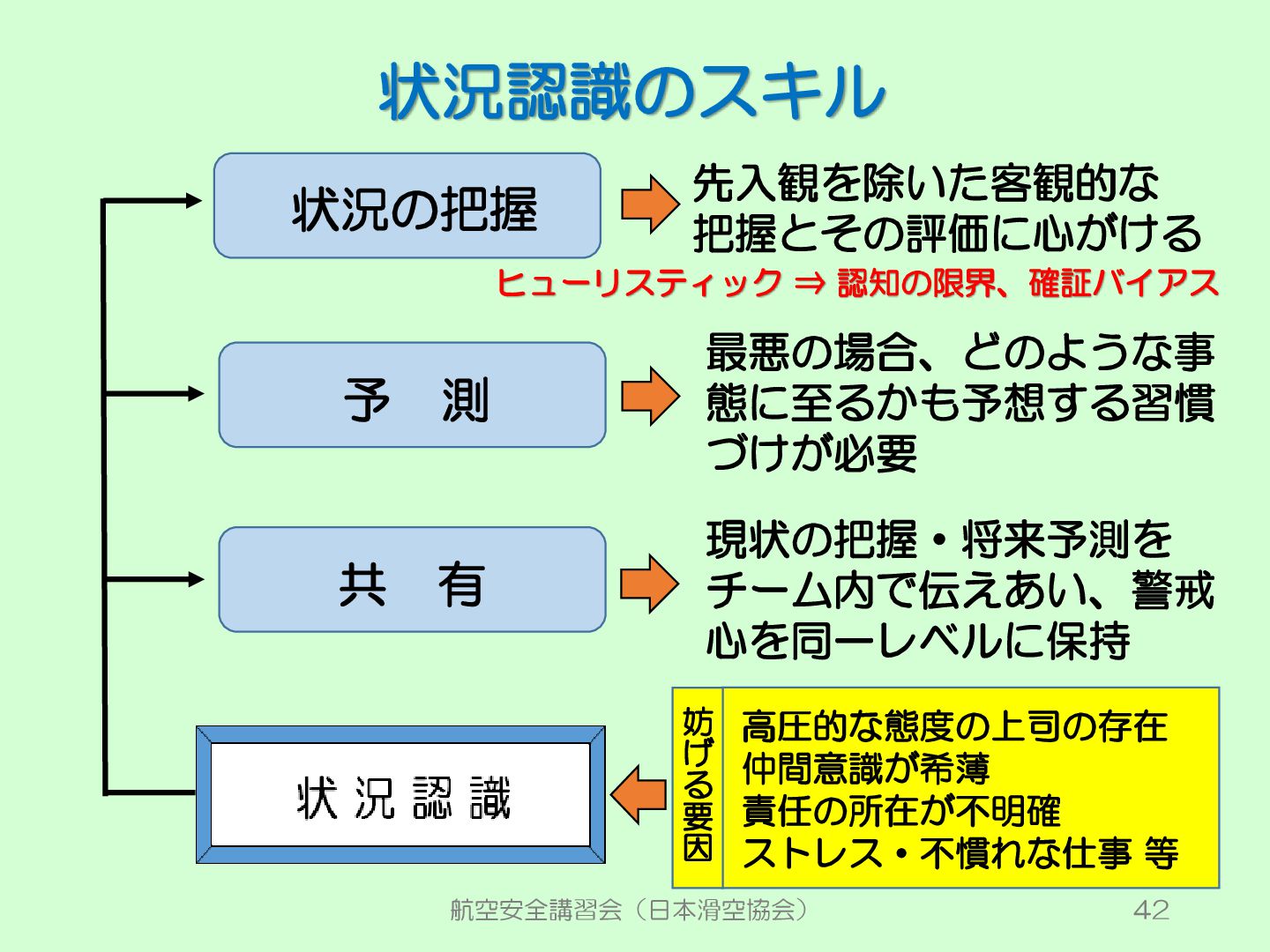 状況認識のスキル

状況の把握

先入観を除いた客観的な把握とその評価に心がける

ヒューリスティック ⇒ 認知の限界、確証バイアス

予　測

最悪の場合、どのような事態に至るかも予想する習慣づけが必要

共　有

現状の把握・将来予測をチーム内で伝えあい、警戒心を同一レベルに保持

状況認識

妨げる要因

高圧的な態度の上司の存在
仲間意識が希薄
責任の所在が不明確
ストレス・不慣れな仕事 等

航空安全講習会（日本滑空協会）

42